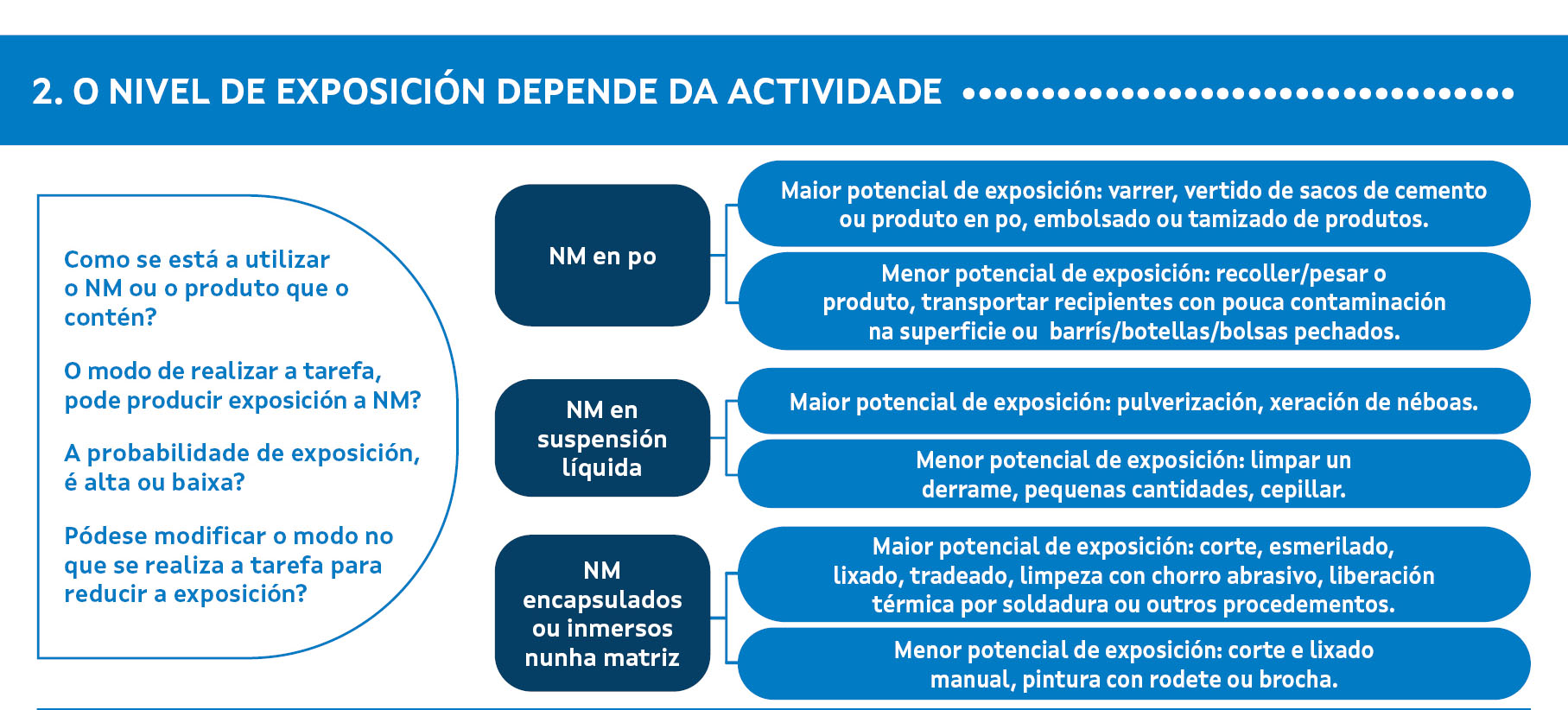 2. O NIVEL DE EXPOSICIÓN DEPENDE DA ACTIVIDADE

Como se está a utilizar o NM ou o produto que o contén?

O modo de realizar a tarefa, pode producir exposición a NM?

A probabilidade de exposición, é alta ou baixa?

Pódese modificar o modo no que se realiza a tarefa para reducir a exposición?

NM en po

Maior potencial de exposición: varrer, vertido de sacos de cemento ou produto en po, embolsado ou tamizado de produtos.

Menor potencial de exposición: recoller/pesar o produto, transportar recipientes con pouca contaminación na superficie ou barrís/botellas/bolsas pechados.

NM en suspensión líquida

Maior potencial de exposición: pulverización, xeración de néboas.

Menor potencial de exposición: limpar un derrame, pequenas cantidades, cepillar.

NM encapsulados ou inmersos nunha matriz

Maior potencial de exposición: corte, esmerilado, lixado, tradeado, limpeza con chorro abrasivo, liberación térmica por soldadura ou outros procedementos.

Menor potencial de exposición: corte e lixado manual, pintura con rodete ou brocha.